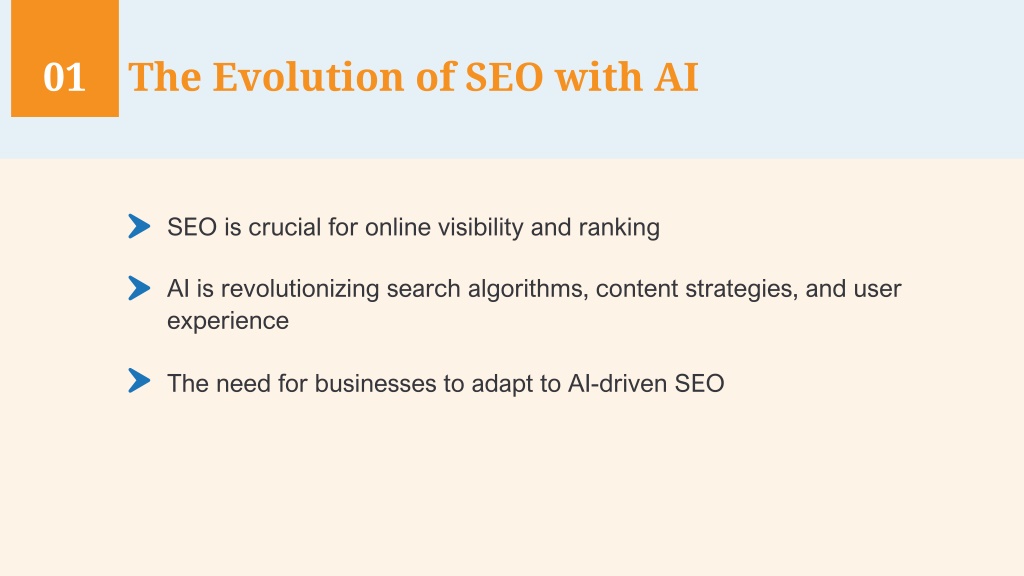 01 The Evolution of SEO with AI

SEO is crucial for online visibility and ranking

AI is revolutionizing search algorithms, content strategies, and user experience

The need for businesses to adapt to AI-driven SEO